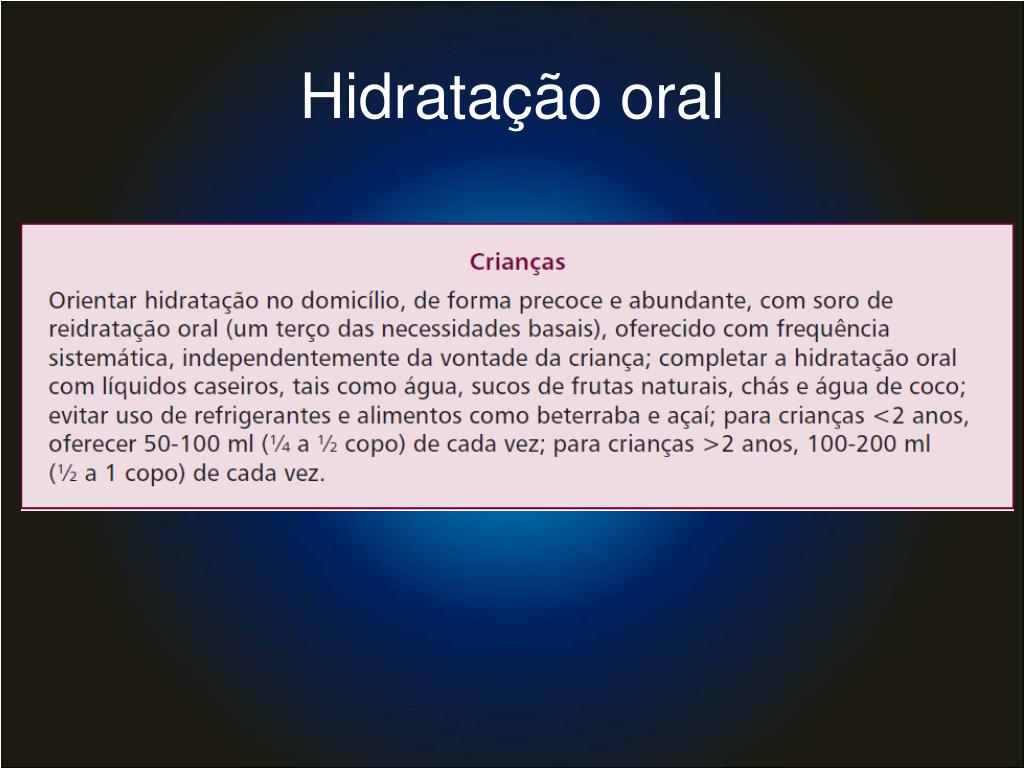 Hidratação oral

Crianças

Orientar hidratação no domicílio, de forma precoce e abundante, com soro de reidratação oral (um terço das necessidades basais), oferecido com frequência sistemática, independentemente da vontade da criança; completar a hidratação oral com líquidos caseiros, tais como água, sucos de frutas naturais, chás e água de coco; evitar uso de refrigerantes e alimentos como beterraba e açaí; para crianças <2 anos, oferecer 50-100 ml (¼ a ½ copo) de cada vez; para crianças >2 anos, 100-200 ml (½ a 1 copo) de cada vez.